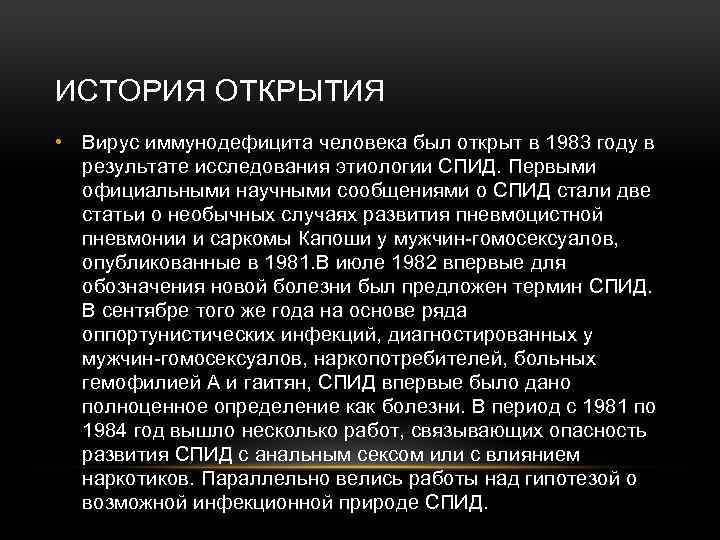 ИСТОРИЯ ОТКРЫТИЯ

• Вирус иммунодефицита человека был открыт в 1983 году в результате исследования этиологии СПИД. Первыми официальными научными сообщениями о СПИД стали две статьи о необычных случаях развития пневмоцистной пневмонии и саркомы Капоши у мужчин-гомосексуалов, опубликованные в 1981.В июле 1982 впервые для обозначения новой болезни был предложен термин СПИД. В сентябре того же года на основе ряда оппортунистических инфекций, диагностированных у мужчин-гомосексуалов, наркопотребителей, больных гемофилией А и гаитян, СПИД впервые было дано полноценное определение как болезни. В период с 1981 по 1984 год вышло несколько работ, связывающих опасность развития СПИД с анальным сексом или с влиянием наркотиков. Параллельно велись работы над гипотезой о возможной инфекционной природе СПИД.